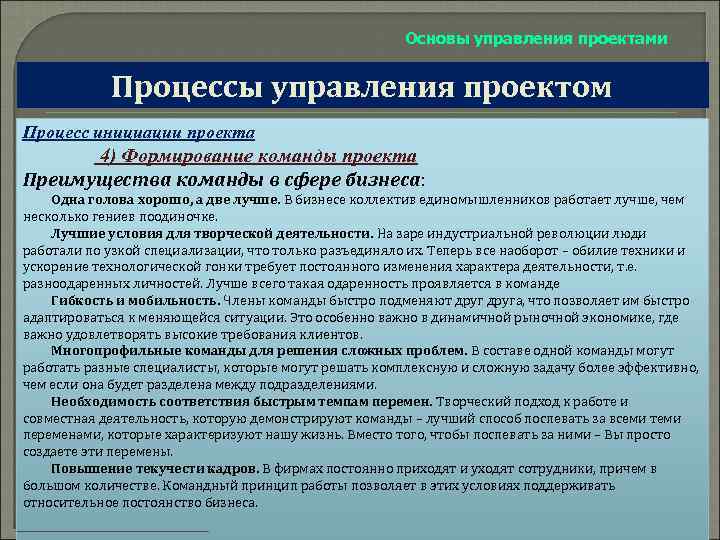 Основы управления проектами

Процессы управления проектом

Процесс инициации проекта

4) Формирование команды проекта

Преимущества команды в сфере бизнеса:

Одна голова хорошо, а две лучше. В бизнесе коллектив единомышленников работает лучше, чем несколько гениев поодиночке.

Лучшие условия для творческой деятельности. На заре индустриальной революции люди работали по узкой специализации, что только разъединяло их. Теперь все наоборот – обилие техники и ускорение технологической гонки требует постоянного изменения характера деятельности, т.е. разноодаренных личностей. Лучше всего такая одаренность проявляется в команде

Гибкость и мобильность. Члены команды быстро подменяют друг друга, что позволяет им быстро адаптироваться к меняющейся ситуации. Это особенно важно в динамичной рыночной экономике, где важно удовлетворять высокие требования клиентов.

Многопрофильные команды для решения сложных проблем. В составе одной команды могут работать разные специалисты, которые могут решать комплексную и сложную задачу более эффективно, чем если она будет разделена между подразделениями.

Необходимость соответствия быстрым темпам перемен. Творческий подход к работе и совместная деятельность, которую демонстрируют команды – лучший способ поспевать за всеми теми переменами, которые характеризуют нашу жизнь. Вместо того, чтобы поспевать за ними – Вы просто создаете эти перемены.

Повышение текучести кадров. В фирмах постоянно приходят и уходят сотрудники, причем в большом количестве. Командный принцип работы позволяет в этих условиях поддерживать относительное постоянство бизнеса.